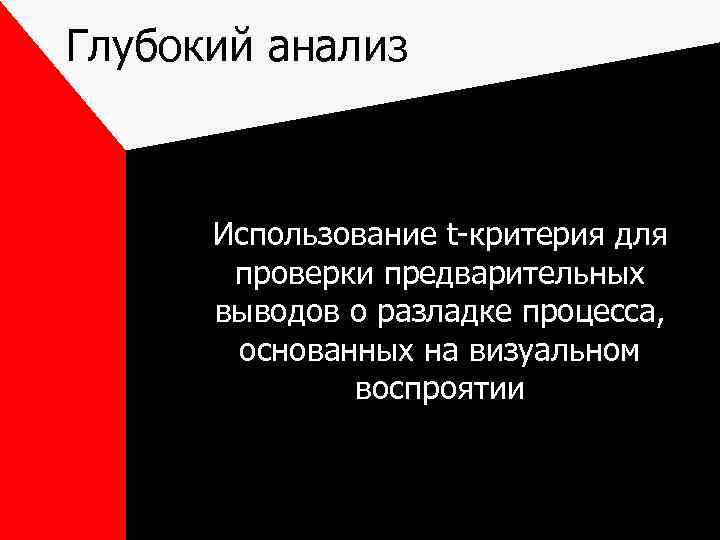 Глубокий анализ

Использование t-критерия для проверки предварительных выводов о разладке процесса, основанных на визуальном воспроятии